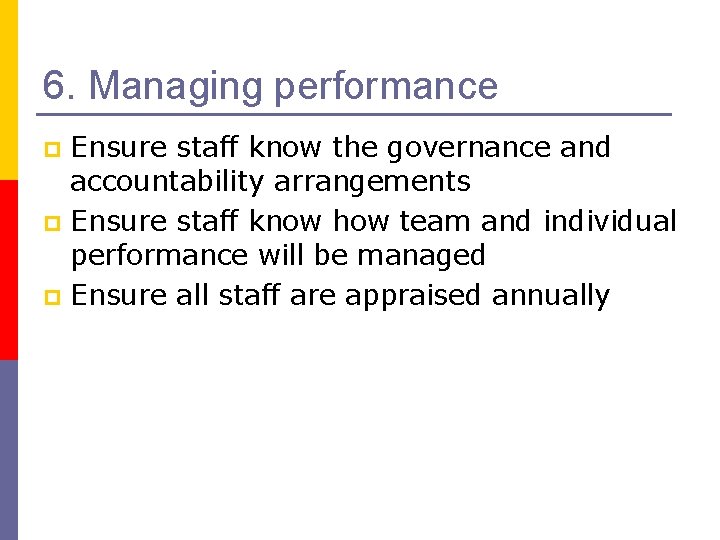 6. Managing performance

- Ensure staff know the governance and accountability arrangements
- Ensure staff know how team and individual performance will be managed
- Ensure all staff are appraised annually